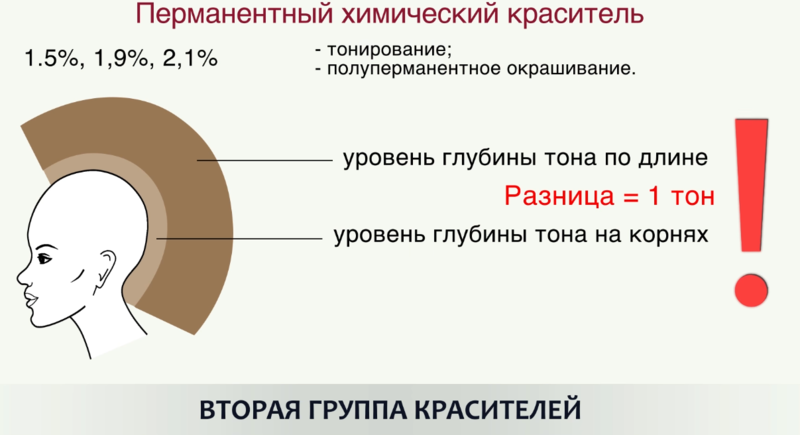 Перманентный химический краситель

1.5%, 1,9%, 2,1%

- тонирование;
- полуперманентное окрашивание.

уровень глубины тона по длине

Разница = 1 тон

уровень глубины тона на корнях

!

ВТОРАЯ ГРУППА КРАСИТЕЛЕЙ